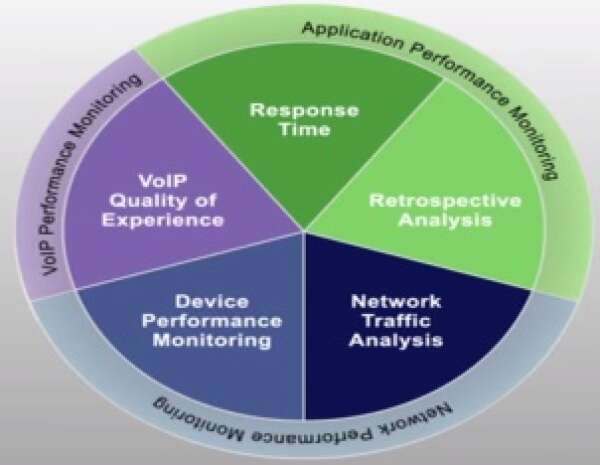 Application Performance Monitoring

VoIP Performance Monitoring

Response Time

VoIP Quality of Experience

Retrospective Analysis

Device Performance Monitoring

Network Traffic Analysis

Network Performance Monitoring